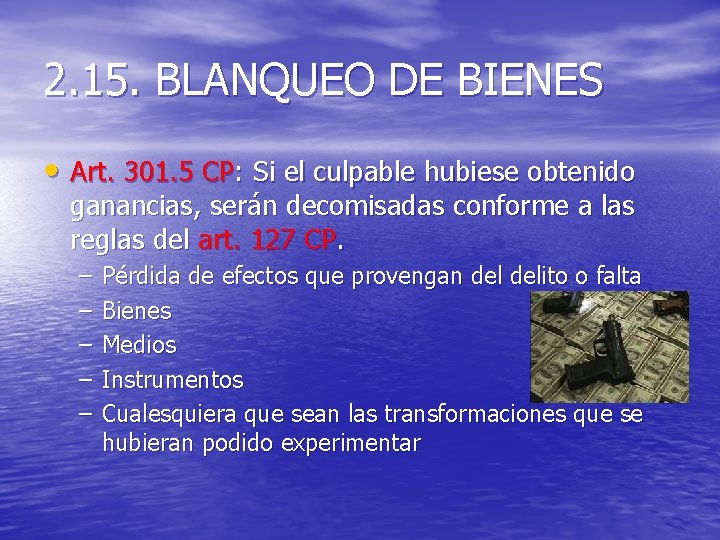 2.15. BLANQUEO DE BIENES

• Art. 301.5 CP: Si el culpable hubiese obtenido ganancias, serán decomisadas conforme a las reglas del art. 127 CP.
 – Pérdida de efectos que provengan del delito o falta
 – Bienes
 – Medios
 – Instrumentos
 – Cualesquiera que sean las transformaciones que se hubieran podido experimentar